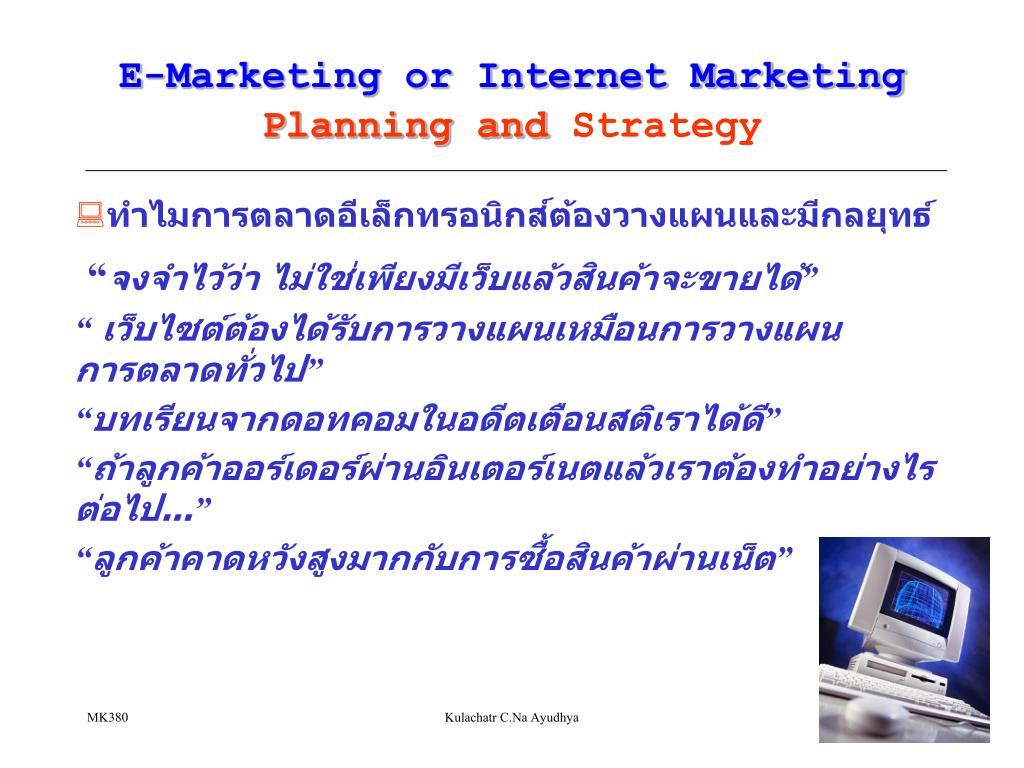 E-Marketing or Internet Marketing
Planning and Strategy

ทำไมการตลาดอีเล็กทรอนิกส์ต้องวางแผนและมีกลยุทธ์

“ จงจำไว้ว่า ไม่ใช่เพียงมีเว็บแล้วสินค้าจะขายได้”

“ เว็บไซต์ต้องได้รับการวางแผนเหมือนการวางแผนการตลาดทั่วไป”

“บทเรียนจากดอทคอมในอดีตเตือนสติเราได้ดี”

“ถ้าลูกค้าออร์เดอร์ผ่านอินเตอร์เนตแล้วเราต้องทำอย่างไรต่อไป...”

“ลูกค้าคาดหวังสูงมากกับการซื้อสินค้าผ่านเน็ต”

MK380

Kulachatr C.Na Ayudhya